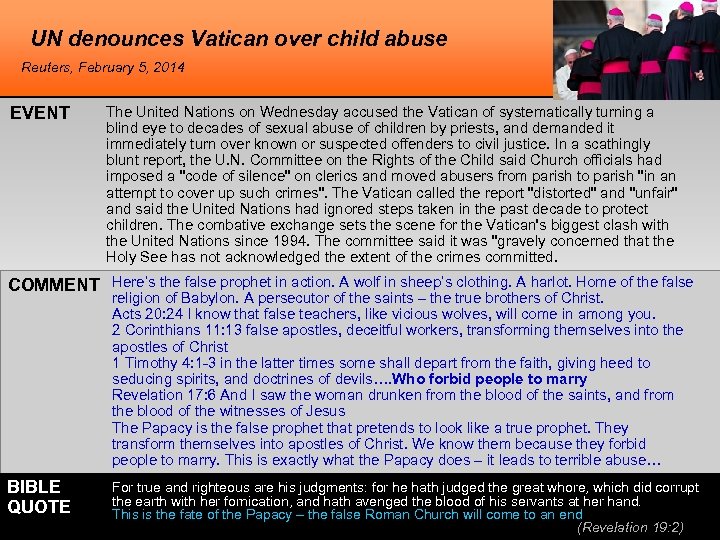 UN denounces Vatican over child abuse

Reuters, February 5, 2014

EVENT

The United Nations on Wednesday accused the Vatican of systematically turning a blind eye to decades of sexual abuse of children by priests, and demanded it immediately turn over known or suspected offenders to civil justice. In a scathingly blunt report, the U.N. Committee on the Rights of the Child said Church officials had imposed a "code of silence" on clerics and moved abusers from parish to parish "in an attempt to cover up such crimes". The Vatican called the report "distorted" and "unfair" and said the United Nations had ignored steps taken in the past decade to protect children. The combative exchange sets the scene for the Vatican's biggest clash with the United Nations since 1994. The committee said it was "gravely concerned that the Holy See has not acknowledged the extent of the crimes committed.

COMMENT

Here's the false prophet in action. A wolf in sheep's clothing. A harlot. Home of the false religion of Babylon. A persecutor of the saints – the true brothers of Christ.
Acts 20:24 I know that false teachers, like vicious wolves, will come in among you.
2 Corinthians 11:13 false apostles, deceitful workers, transforming themselves into the apostles of Christ
1 Timothy 4:1-3 in the latter times some shall depart from the faith, giving heed to seducing spirits, and doctrines of devils….Who forbid people to marry
Revelation 17:6 And I saw the woman drunken from the blood of the saints, and from the blood of the witnesses of Jesus
The Papacy is the false prophet that pretends to look like a true prophet. They transform themselves into apostles of Christ. We know them because they forbid people to marry. This is exactly what the Papacy does – it leads to terrible abuse…

BIBLE QUOTE

For true and righteous are his judgments: for he hath judged the great whore, which did corrupt the earth with her fornication, and hath avenged the blood of his servants at her hand.
This is the fate of the Papacy – the false Roman Church will come to an end
(Revelation 19:2)